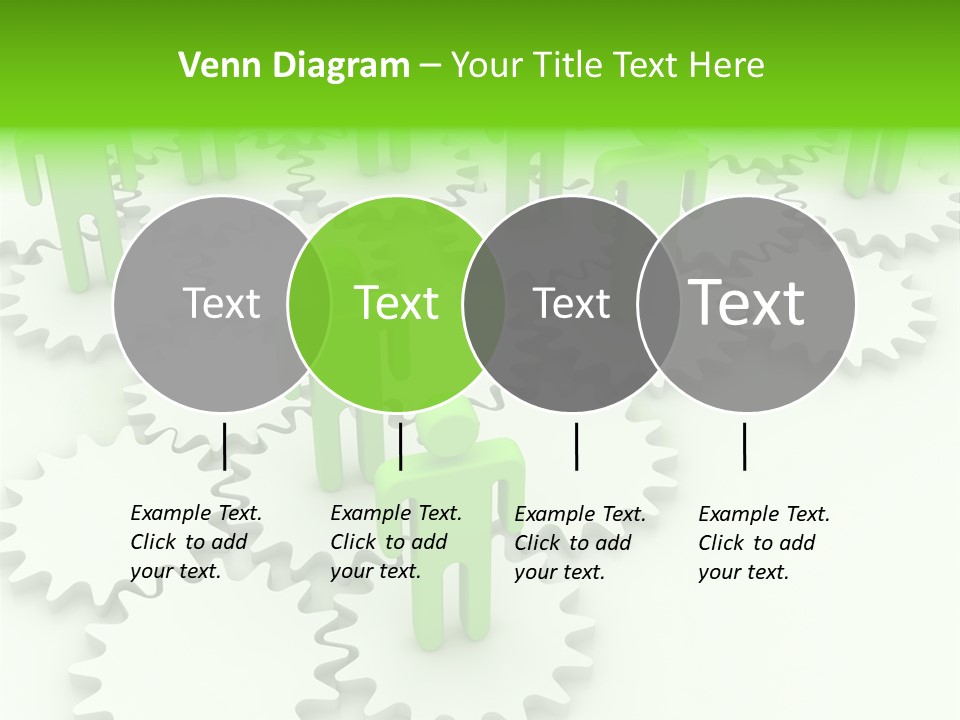 Venn Diagram – Your Title Text Here

Text

Text

Text

Text

Example Text. Click to add your text.

Example Text. Click to add your text.

Example Text. Click to add your text.

Example Text. Click to add your text.